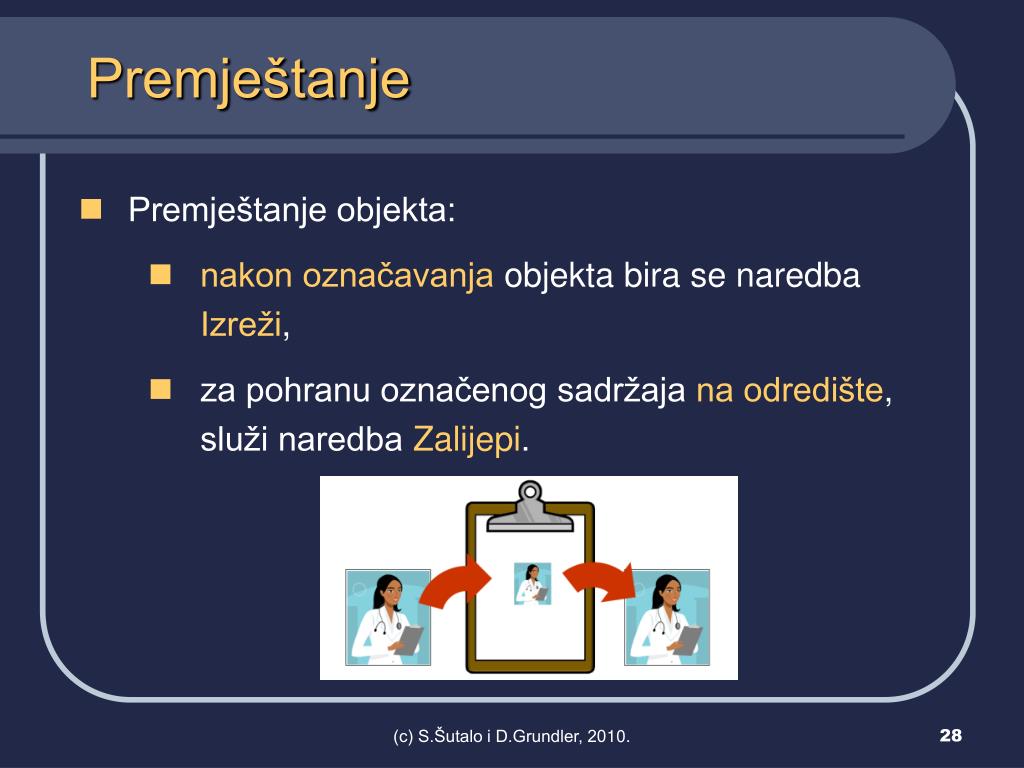 Premještanje

Premještanje objekta:

nakon označavanja objekta bira se naredba Izreži,

za pohranu označenog sadržaja na odredište, služi naredba Zalijepi.

(c) S.Šutalo i D.Grundler, 2010.

28